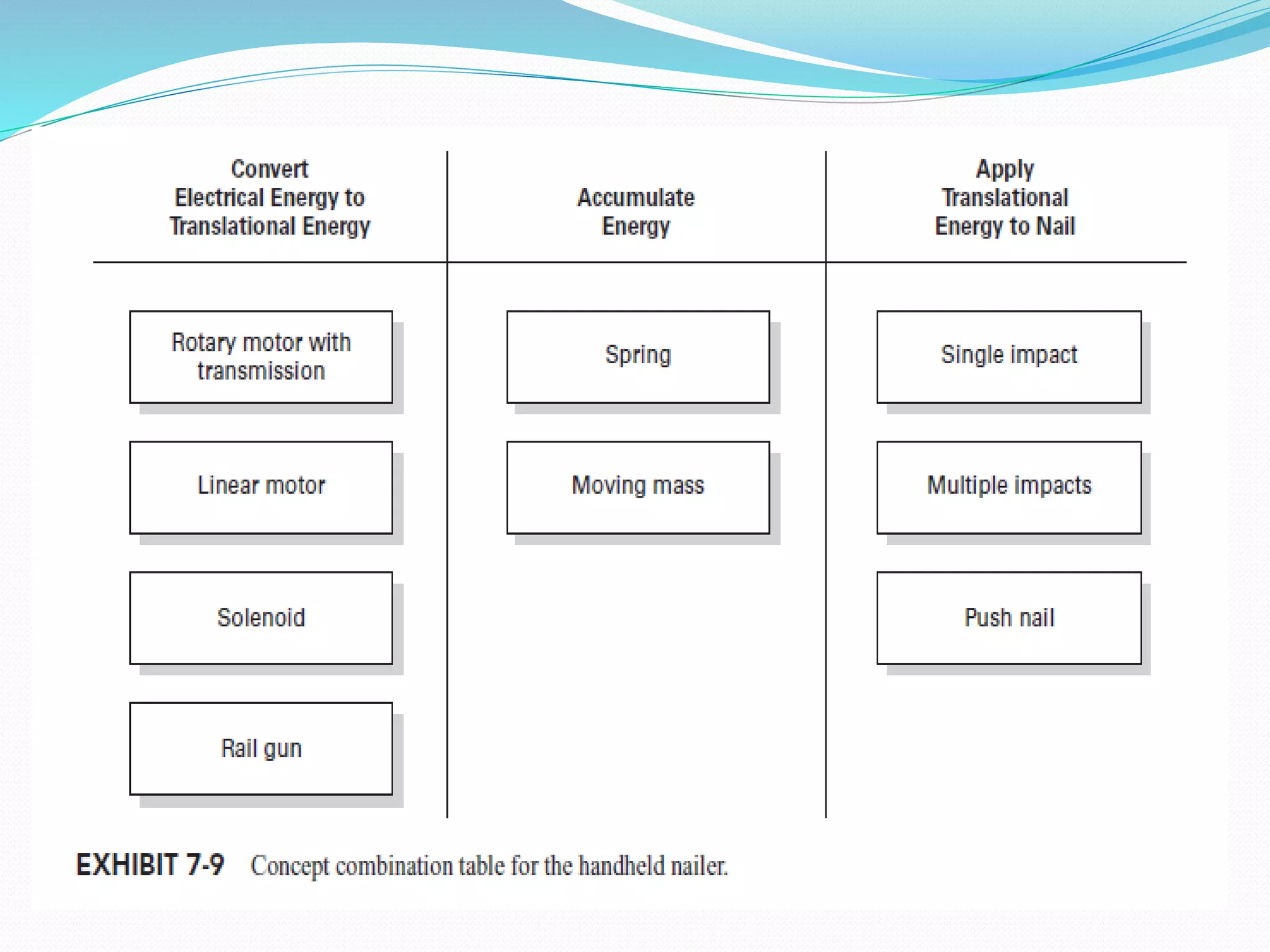 | Convert Electrical Energy to Translational Energy | Accumulate Energy | Apply Translational Energy to Nail |
|---|---|---|
| Rotary motor with transmission | Spring | Single impact |
| Linear motor | Moving mass | Multiple impacts |
| Solenoid | | Push nail |
| Rail gun | | |

EXHIBIT 7-9 Concept combination table for the handheld nailer.